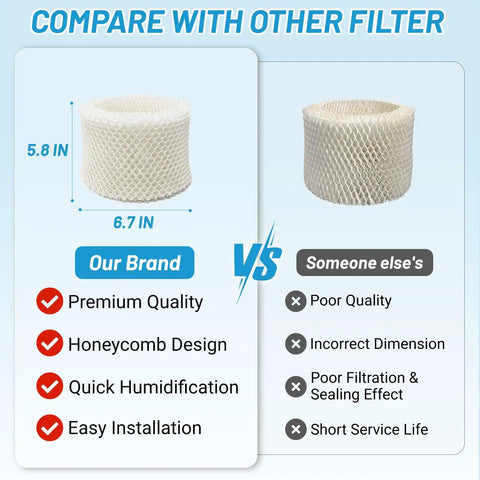 COMPARE WITH OTHER FILTER

5.8 IN

6.7 IN

Our Brand

Premium Quality

Honeycomb Design

Quick Humidification

Easy Installation

VS

Someone else's

Poor Quality

Incorrect Dimension

Poor Filtration & Sealing Effect

Short Service Life